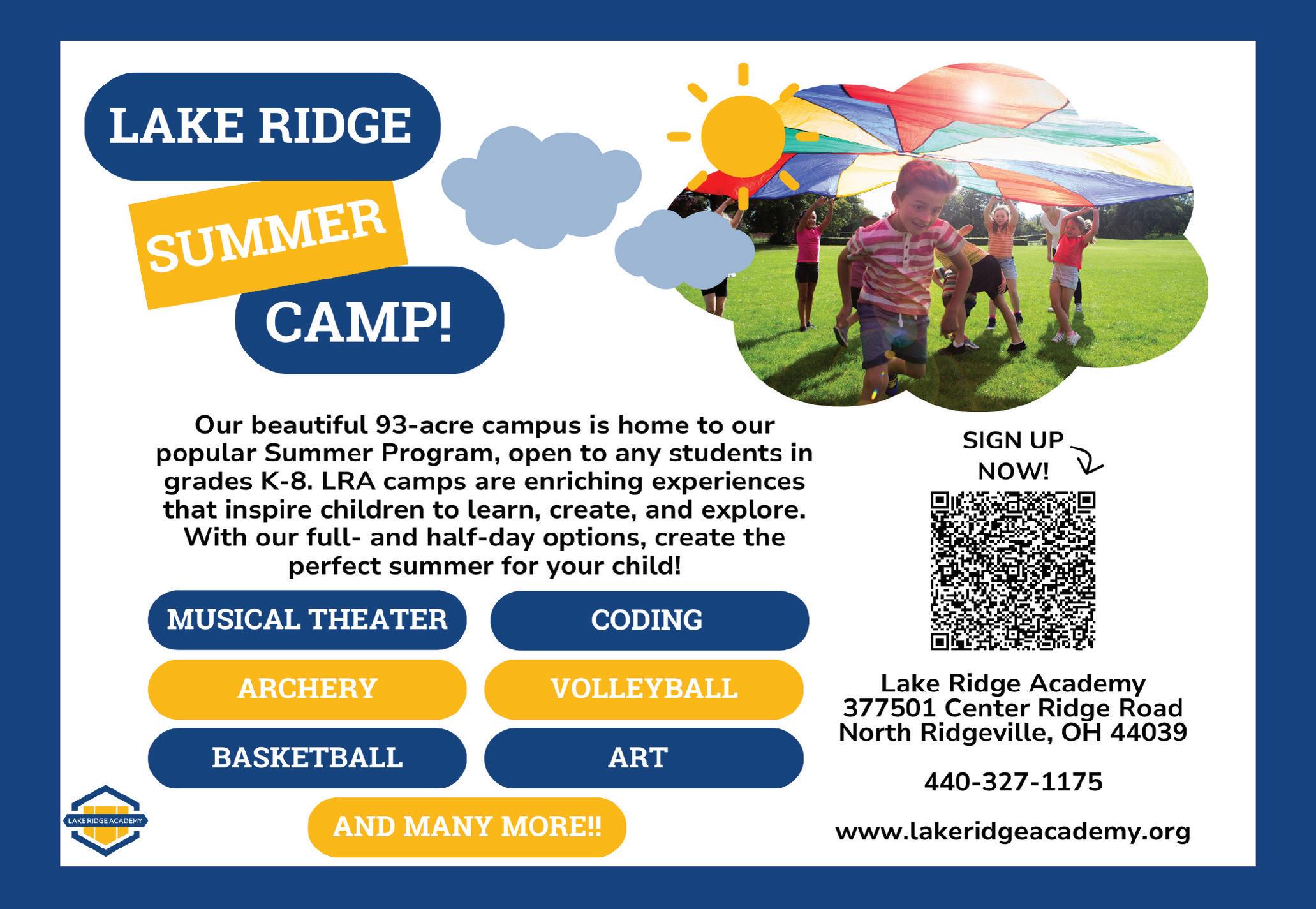 LAKE RIDGE
SUMMER
CAMP!

Our beautiful 93-acre campus is home to our popular Summer Program, open to any students in grades K-8. LRA camps are enriching experiences that inspire children to learn, create, and explore. With our full- and half-day options, create the perfect summer for your child!

MUSICAL THEATER
CODING
ARCHERY
VOLLEYBALL
BASKETBALL
ART
AND MANY MORE!!

LAKE RIDGE ACADEMY

SIGN UP NOW!

Lake Ridge Academy
377501 Center Ridge Road
North Ridgeville, OH 44039

440-327-1175

www.lakeridgeacademy.org